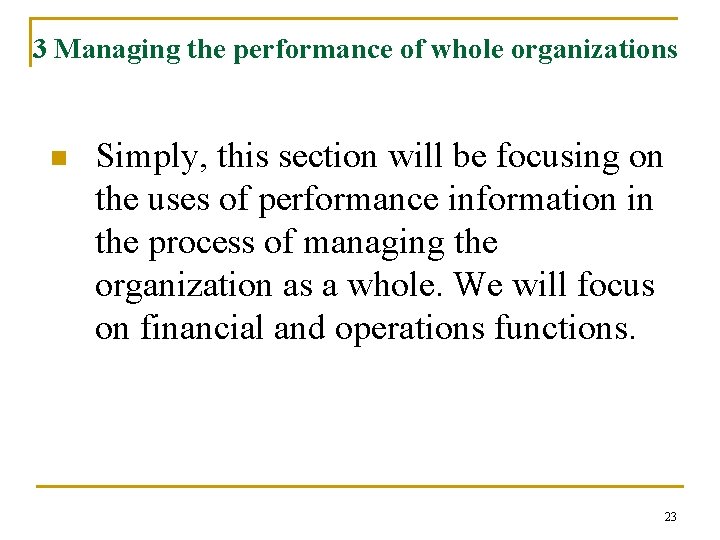 3 Managing the performance of whole organizations

Simply, this section will be focusing on the uses of performance information in the process of managing the organization as a whole. We will focus on financial and operations functions.

23